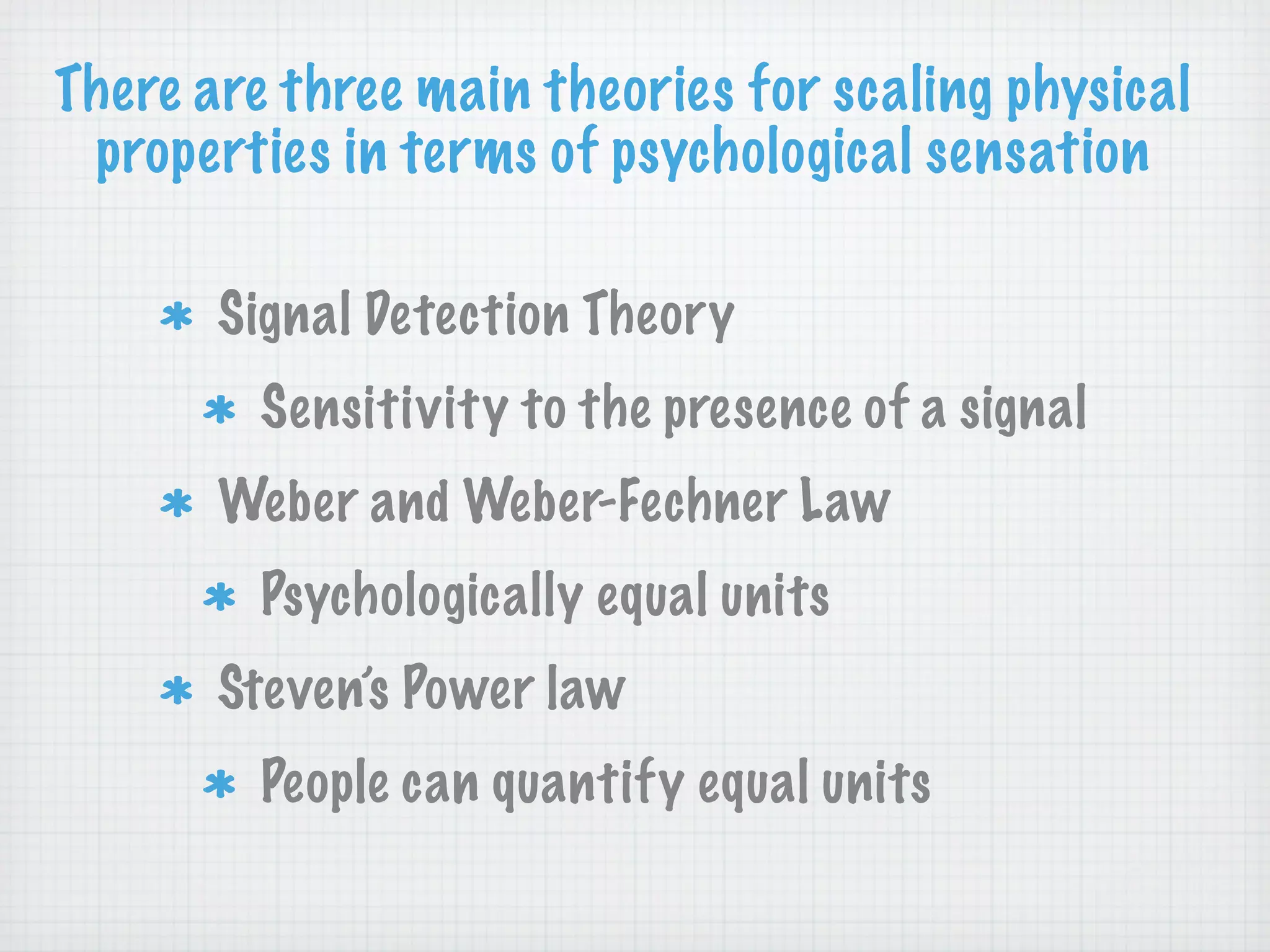 There are three main theories for scaling physical properties in terms of psychological sensation

* Signal Detection Theory
  * Sensitivity to the presence of a signal
* Weber and Weber-Fechner Law
  * Psychologically equal units
* Steven's Power law
  * People can quantify equal units